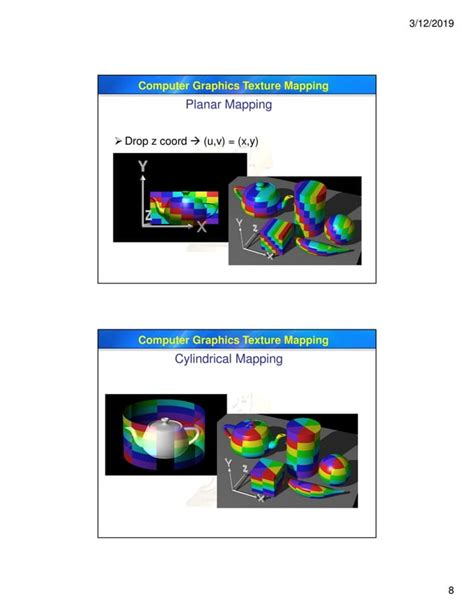 3/12/2019

Computer Graphics Texture Mapping

Planar Mapping

➢ Drop z coord → (u,v) = (x,y)

Y
Z
X

Y
Z
X

Computer Graphics Texture Mapping

Cylindrical Mapping

Y
Z
X

8